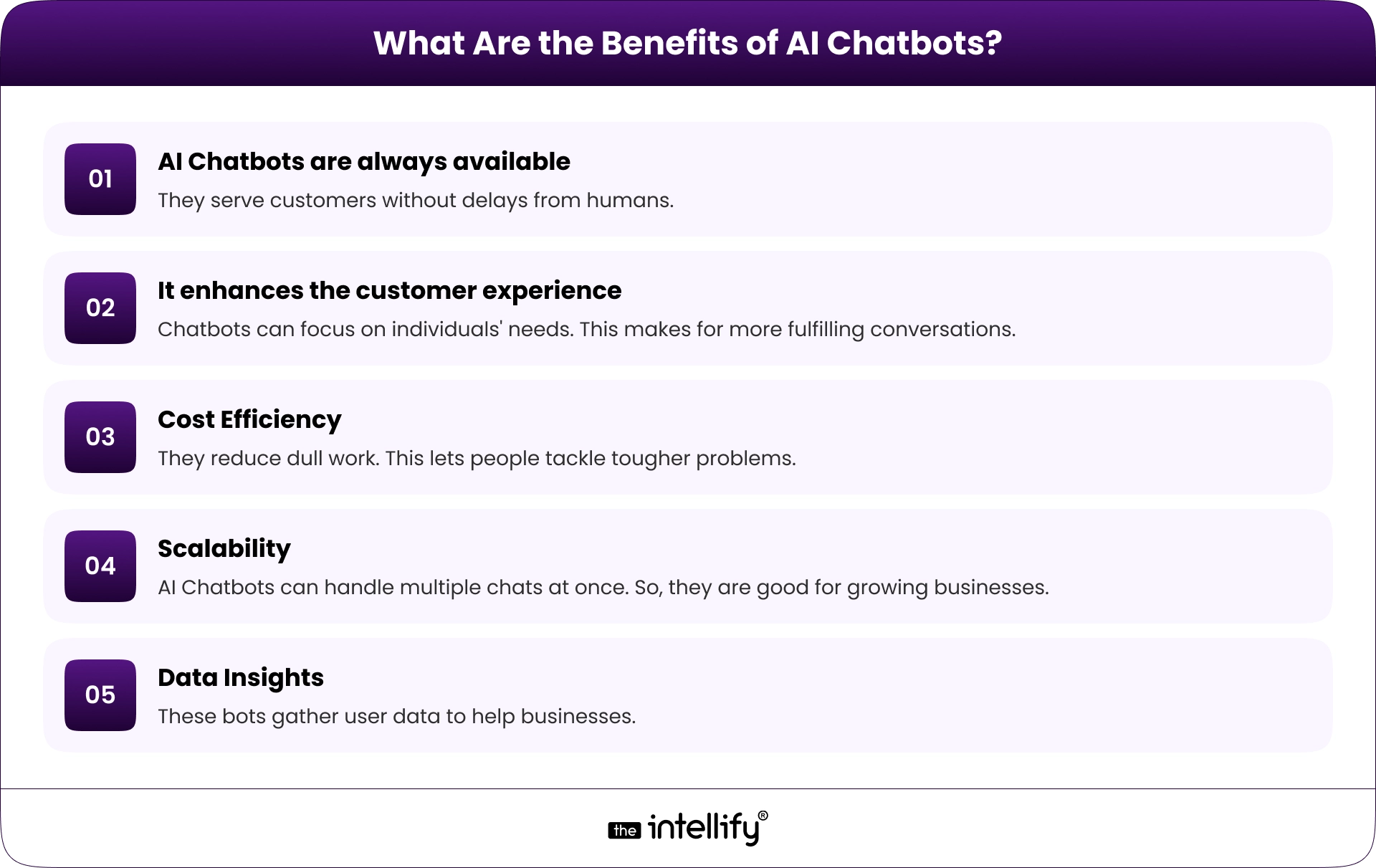 What Are the Benefits of AI Chatbots?

01
AI Chatbots are always available
They serve customers without delays from humans.

02
It enhances the customer experience
Chatbots can focus on individuals' needs. This makes for more fulfilling conversations.

03
Cost Efficiency
They reduce dull work. This lets people tackle tougher problems.

04
Scalability
AI Chatbots can handle multiple chats at once. So, they are good for growing businesses.

05
Data Insights
These bots gather user data to help businesses.

the intellify®